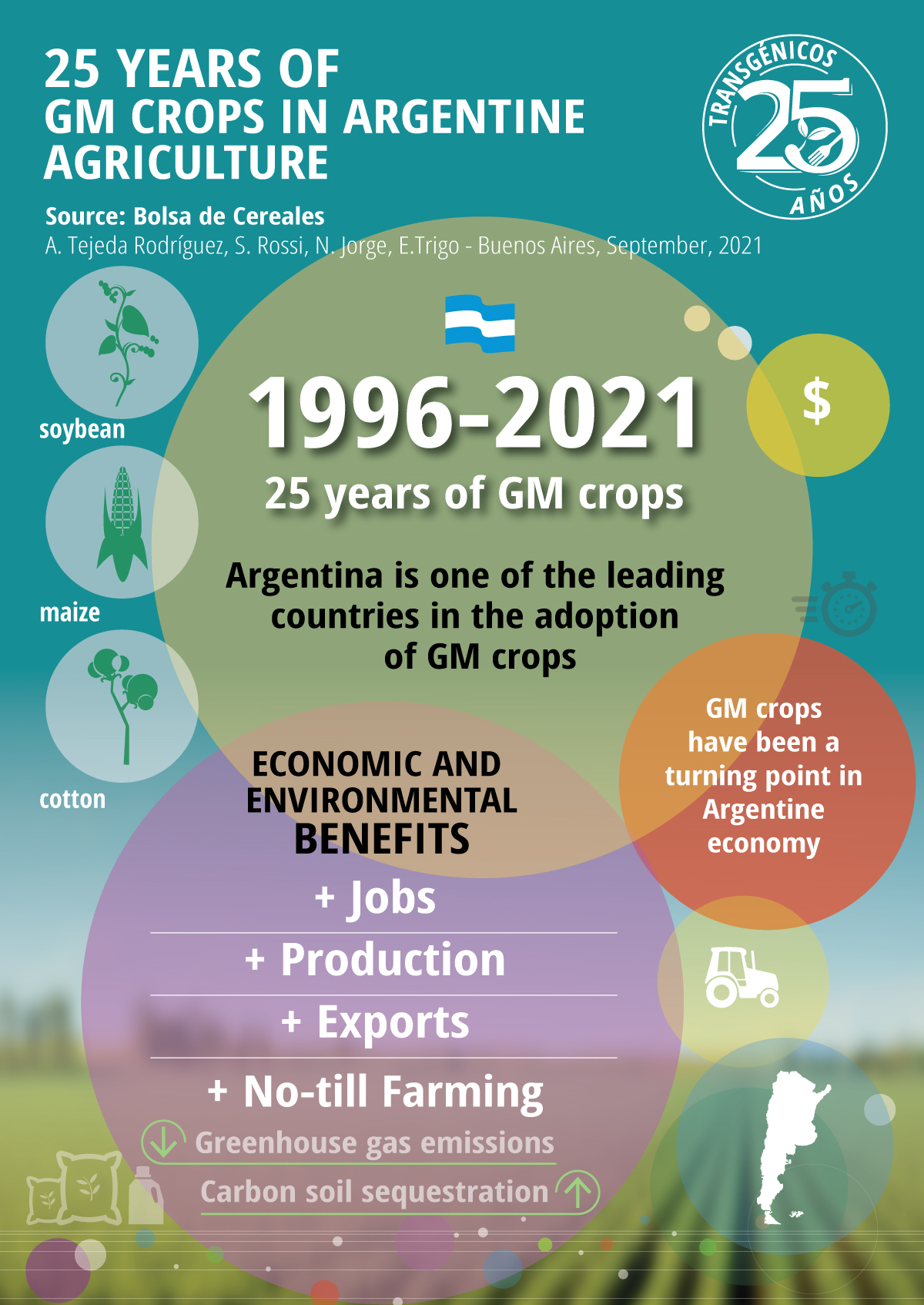 25 YEARS OF GM CROPS IN ARGENTINE AGRICULTURE

TRANSGÉNICOS 25 AÑOS

Source: Bolsa de Cereales
A. Tejeda Rodríguez, S. Rossi, N. Jorge, E.Trigo - Buenos Aires, September, 2021

soybean

maize

cotton

1996-2021
25 years of GM crops

Argentina is one of the leading countries in the adoption of GM crops

$

GM crops have been a turning point in Argentine economy

ECONOMIC AND ENVIRONMENTAL BENEFITS

+ Jobs

+ Production

+ Exports

+ No-till Farming

Greenhouse gas emissions

Carbon soil sequestration